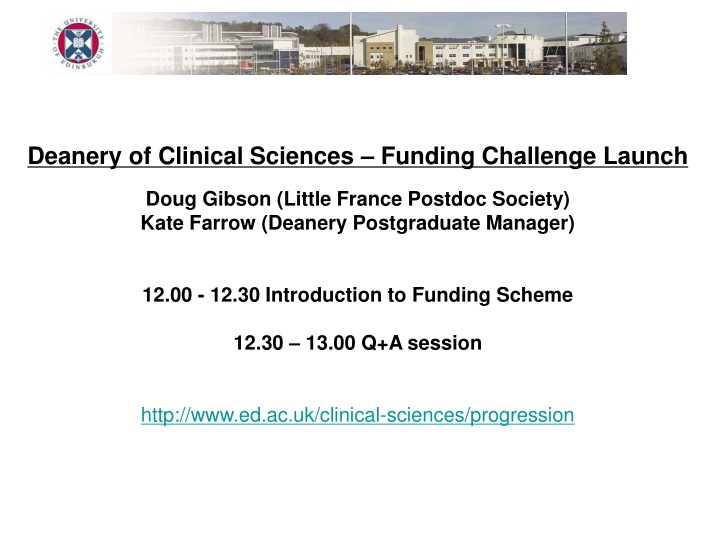 THE UNIVERSITY OF EDINBURGH

Deanery of Clinical Sciences – Funding Challenge Launch

Doug Gibson (Little France Postdoc Society)
Kate Farrow (Deanery Postgraduate Manager)

12.00 - 12.30 Introduction to Funding Scheme

12.30 – 13.00 Q+A session

http://www.ed.ac.uk/clinical-sciences/progression